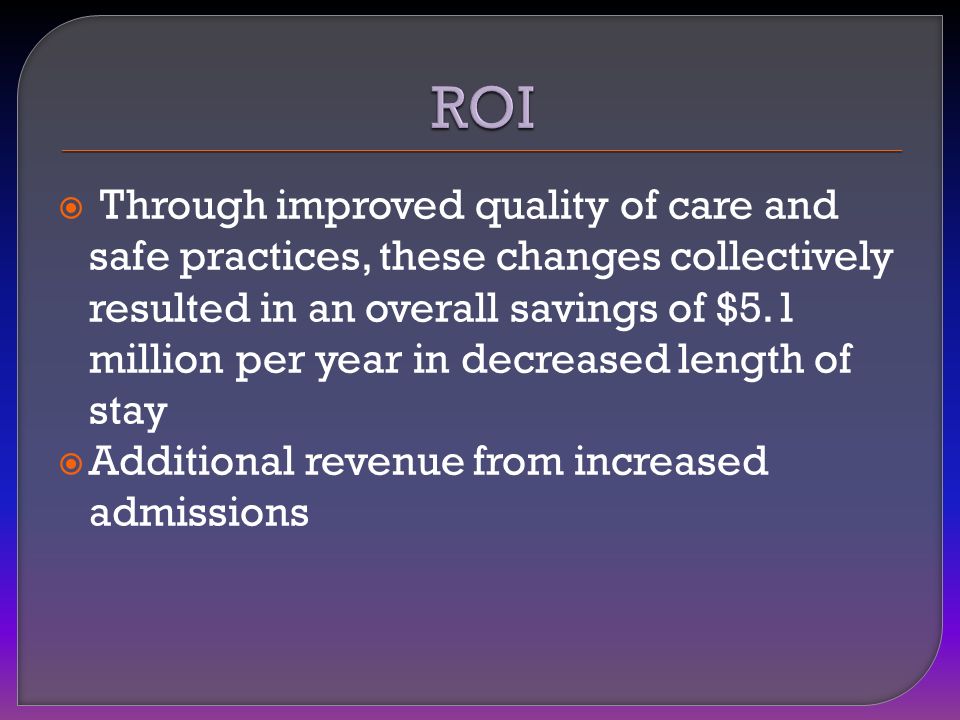 ROI

Through improved quality of care and safe practices, these changes collectively resulted in an overall savings of \$5.1 million per year in decreased length of stay

Additional revenue from increased admissions